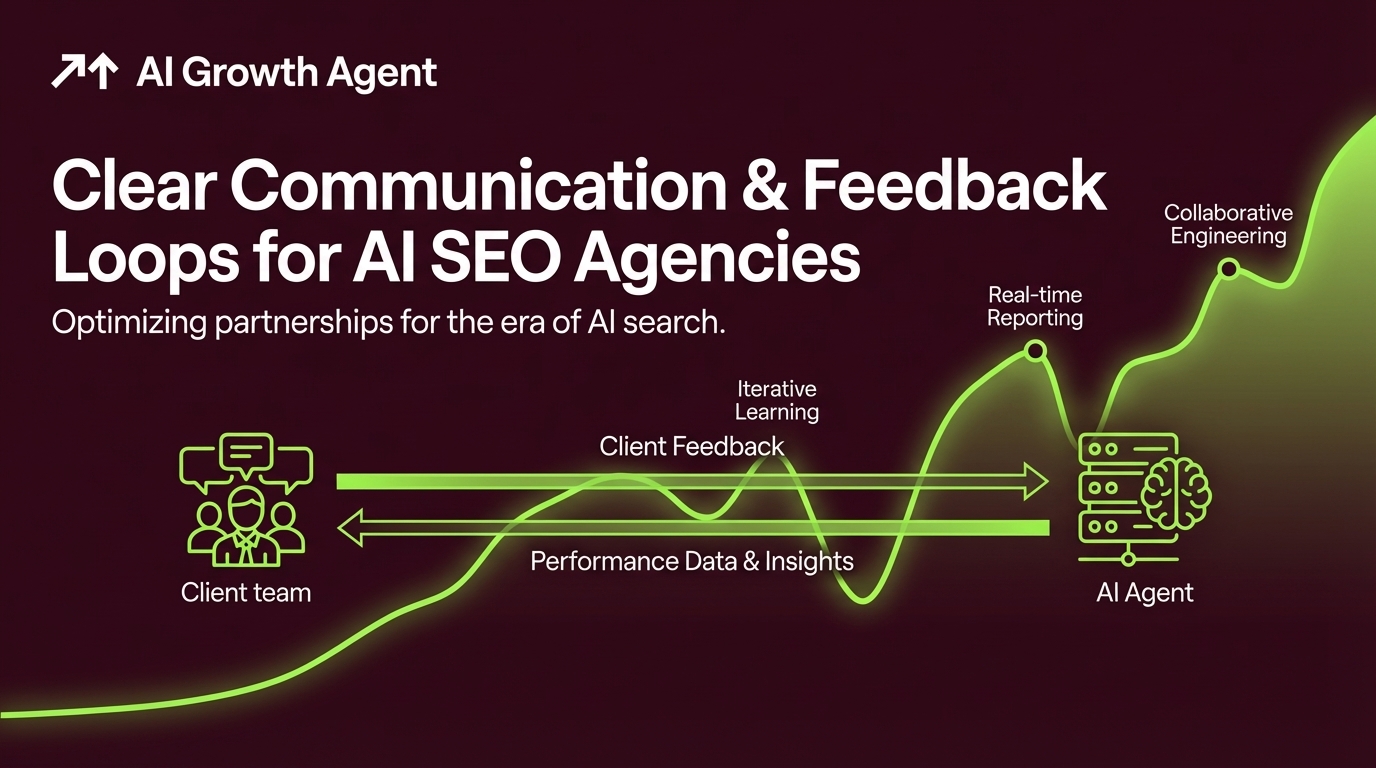 AI Growth Agent

Clear Communication & Feedback Loops for AI SEO Agencies

Optimizing partnerships for the era of AI search.

Collaborative Engineering

Real-time Reporting

Iterative Learning

Client Feedback

Performance Data & Insights

Client team

AI Agent